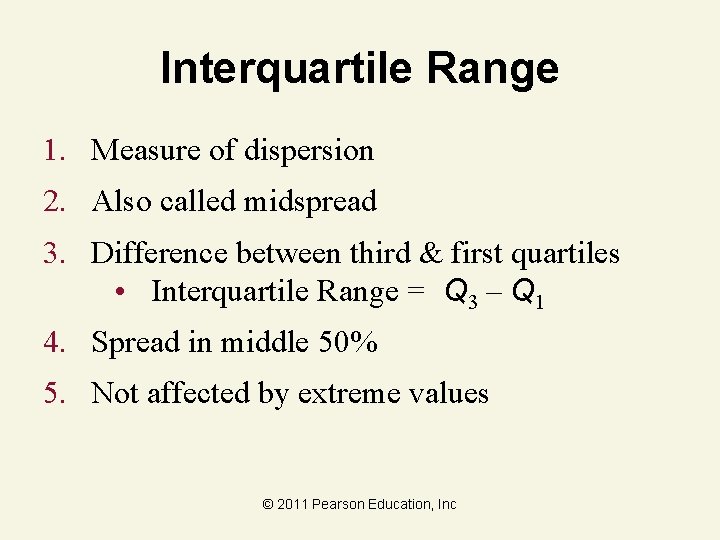 Interquartile Range

1. Measure of dispersion

2. Also called midspread

3. Difference between third & first quartiles
• Interquartile Range = $Q_3 – Q_1$

4. Spread in middle 50%

5. Not affected by extreme values

© 2011 Pearson Education, Inc